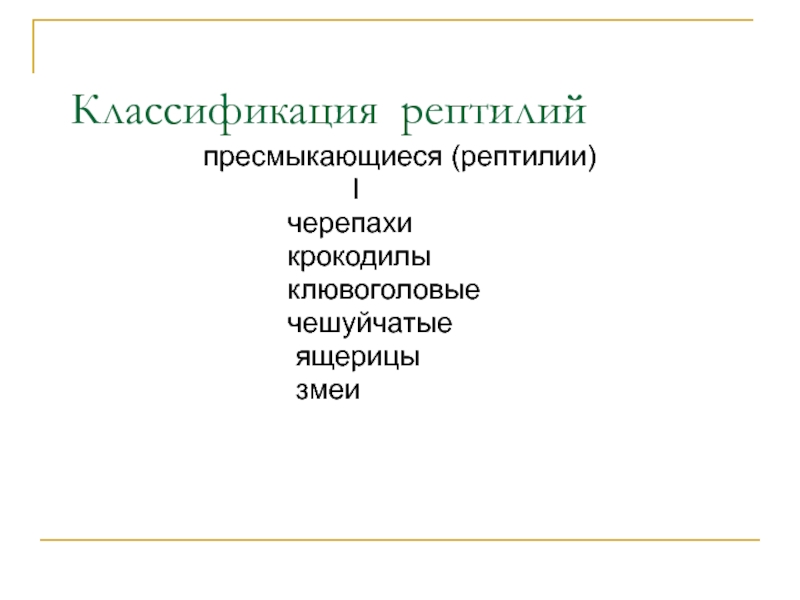 Классификация рептилий

пресмыкающиеся (рептилии)

I

черепахи
крокодилы
клювоголовые
чешуйчатые
ящерицы
змеи